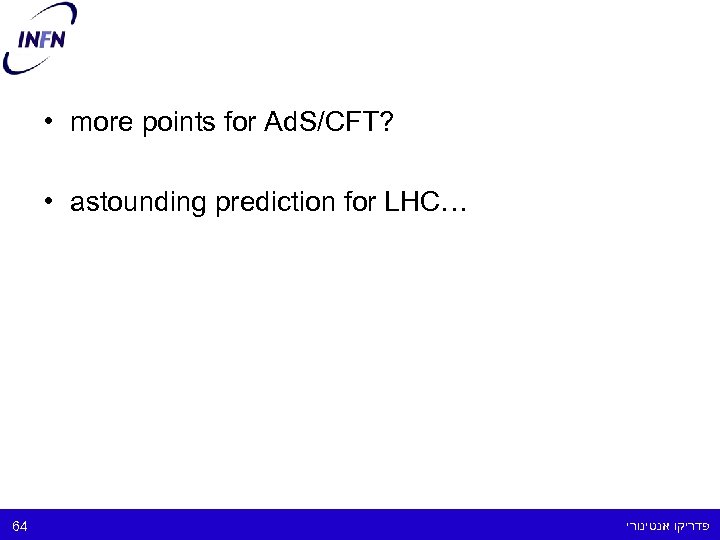 INFN

• more points for AdS/CFT?

• astounding prediction for LHC…

64

פדריקו אנטינורי